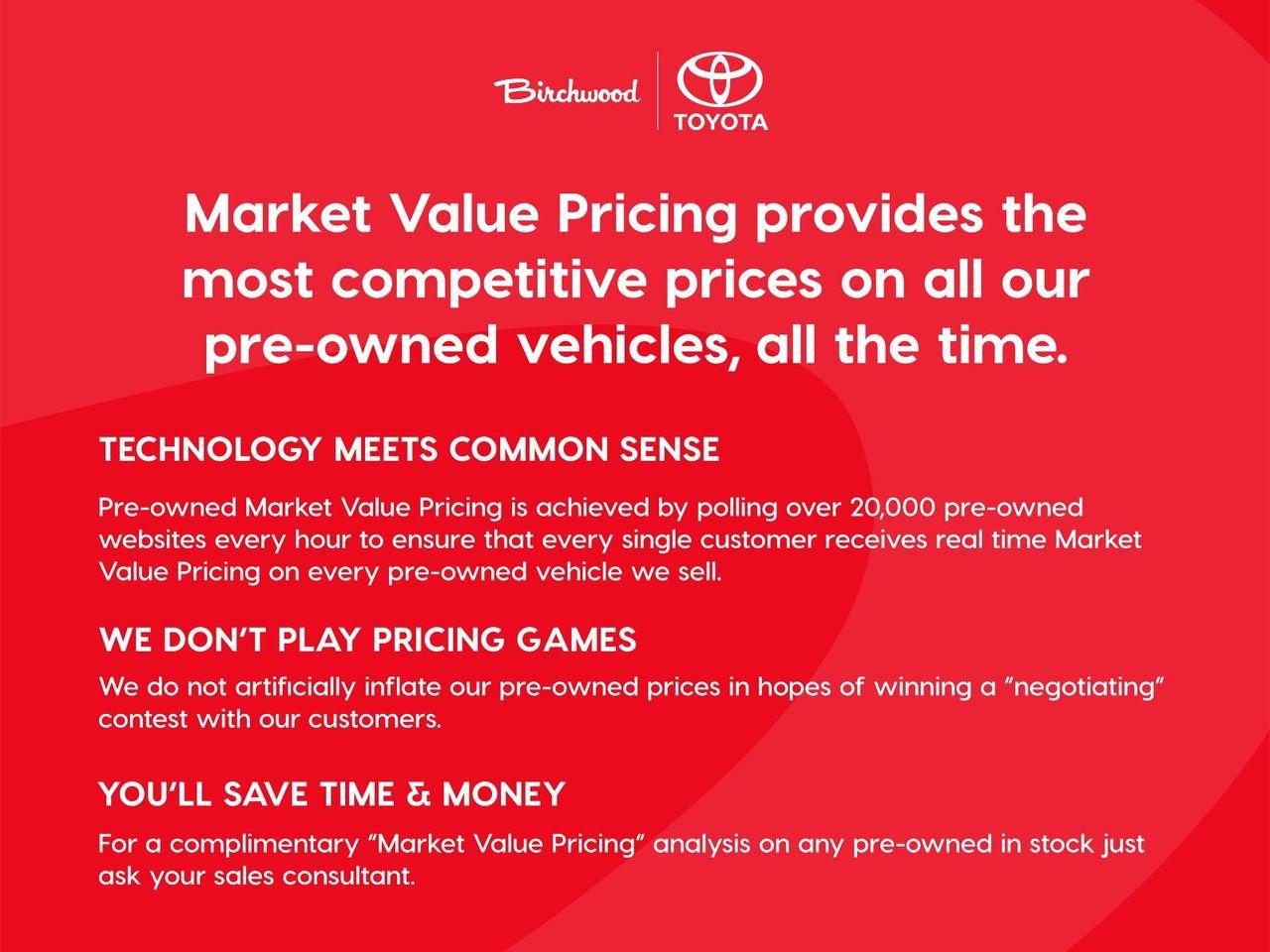 Birchwood TOYOTA

Market Value Pricing provides the most competitive prices on all our pre-owned vehicles, all the time.

TECHNOLOGY MEETS COMMON SENSE

Pre-owned Market Value Pricing is achieved by polling over 20,000 pre-owned websites every hour to ensure that every single customer receives real time Market Value Pricing on every pre-owned vehicle we sell.

WE DON'T PLAY PRICING GAMES

We do not artificially inflate our pre-owned prices in hopes of winning a "negotiating" contest with our customers.

YOU'LL SAVE TIME & MONEY

For a complimentary "Market Value Pricing" analysis on any pre-owned in stock just ask your sales consultant.